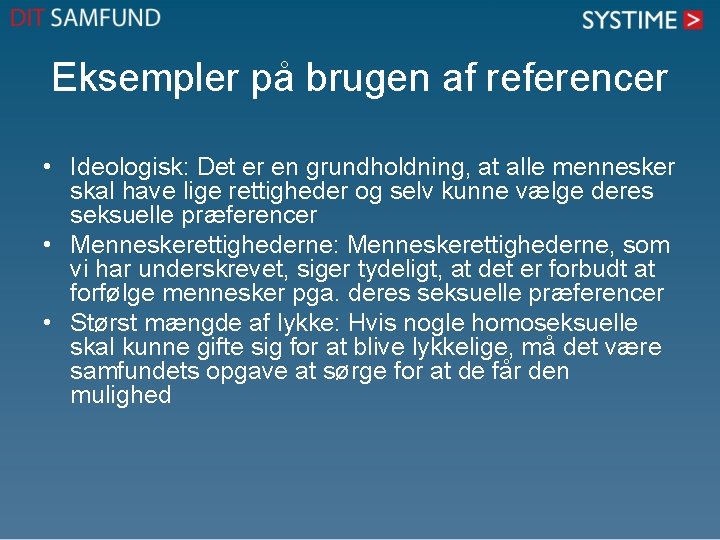 DIT SAMFUND

SYSTIME >

Eksempler på brugen af referencer

• Ideologisk: Det er en grundholdning, at alle mennesker skal have lige rettigheder og selv kunne vælge deres seksuelle præferencer
• Menneskerettighederne: Menneskerettighederne, som vi har underskrevet, siger tydeligt, at det er forbudt at forfølge mennesker pga. deres seksuelle præferencer
• Størst mængde af lykke: Hvis nogle homoseksuelle skal kunne gifte sig for at blive lykkelige, må det være samfundets opgave at sørge for at de får den mulighed